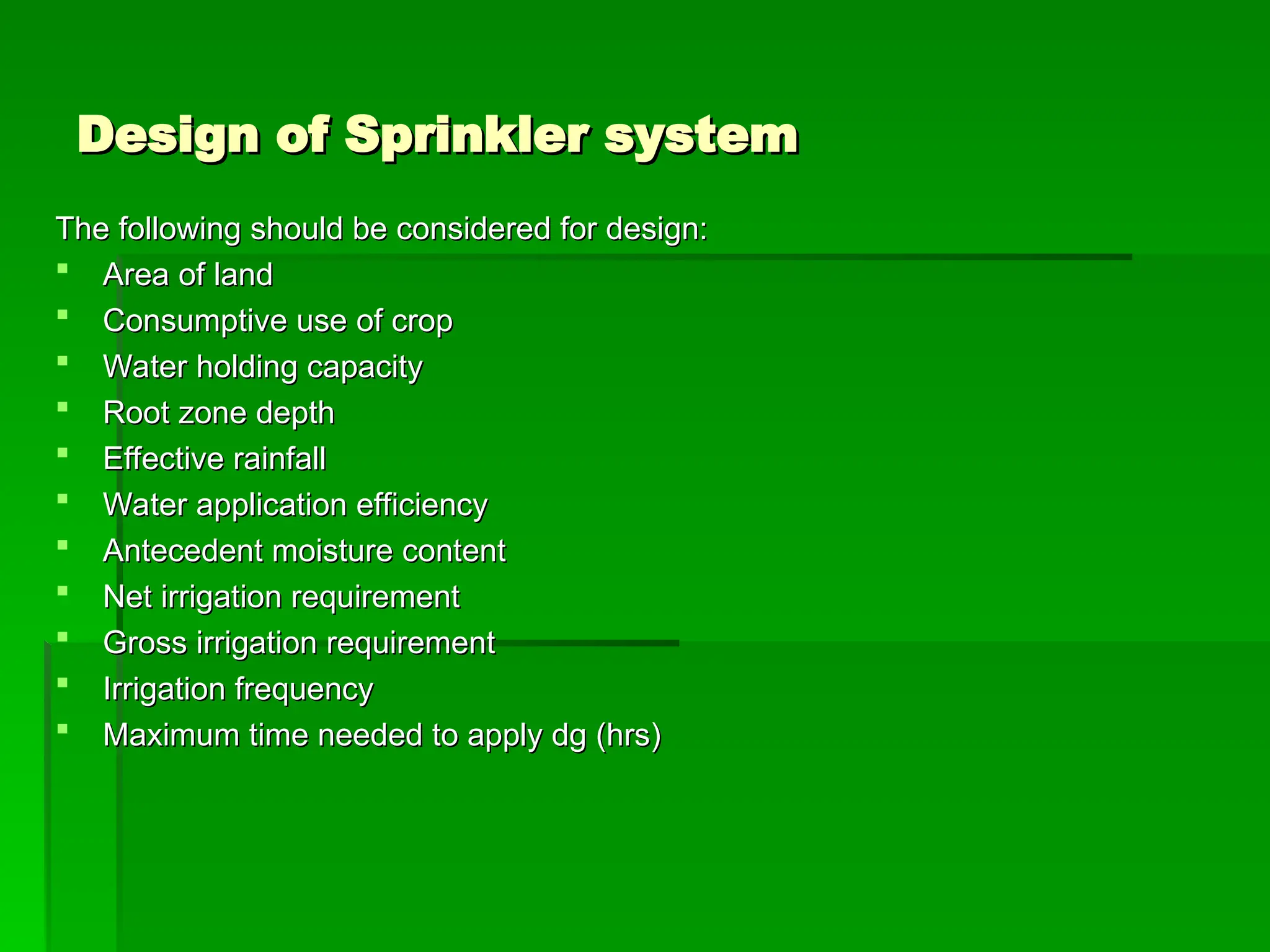 Design of Sprinkler system

The following should be considered for design:

- Area of land
- Consumptive use of crop
- Water holding capacity
- Root zone depth
- Effective rainfall
- Water application efficiency
- Antecedent moisture content
- Net irrigation requirement
- Gross irrigation requirement
- Irrigation frequency
- Maximum time needed to apply dg (hrs)